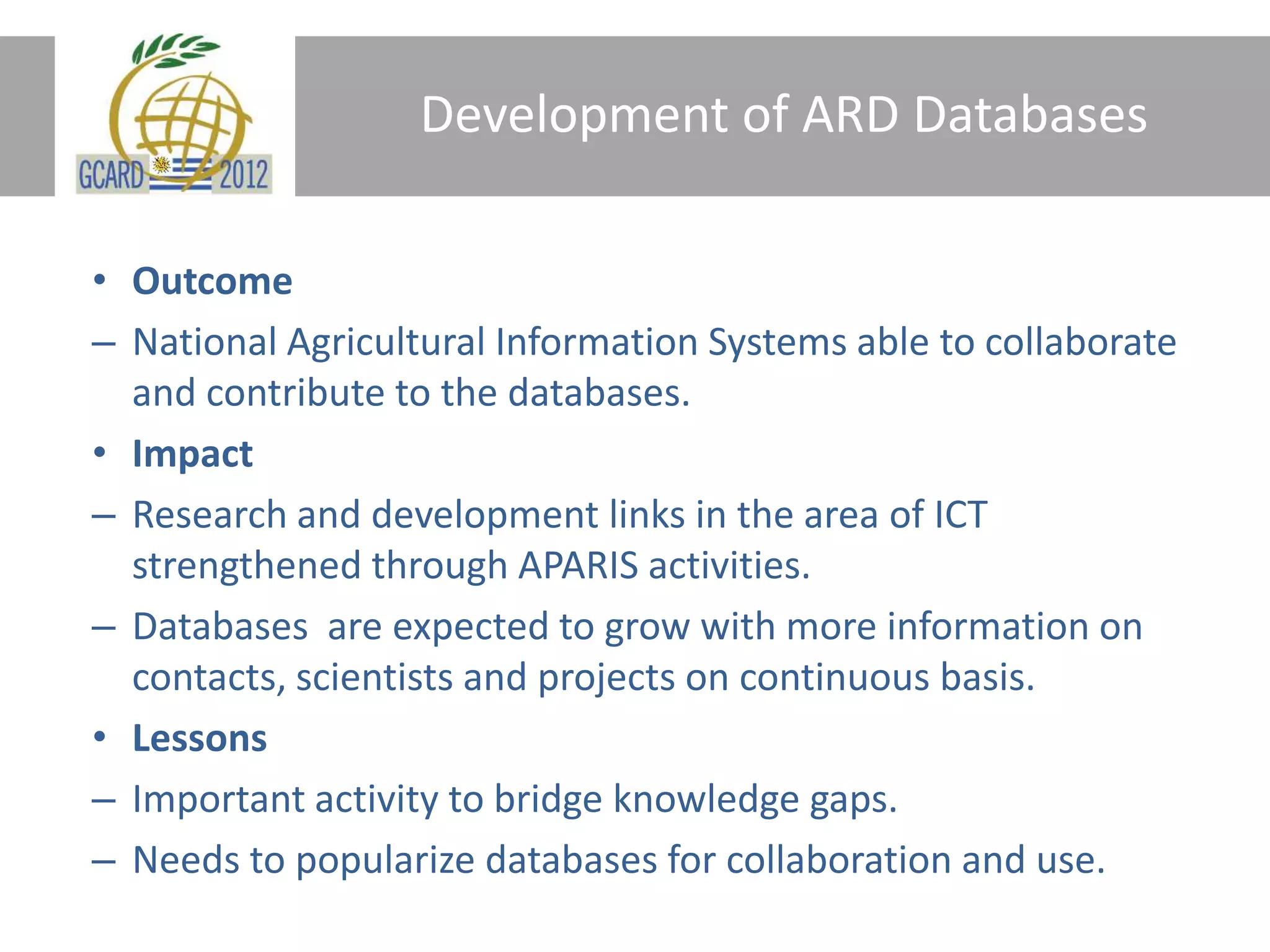 GCARD 2012

Development of ARD Databases

• Outcome
– National Agricultural Information Systems able to collaborate and contribute to the databases.
• Impact
– Research and development links in the area of ICT strengthened through APARIS activities.
– Databases  are expected to grow with more information on contacts, scientists and projects on continuous basis.
• Lessons
– Important activity to bridge knowledge gaps.
– Needs to popularize databases for collaboration and use.